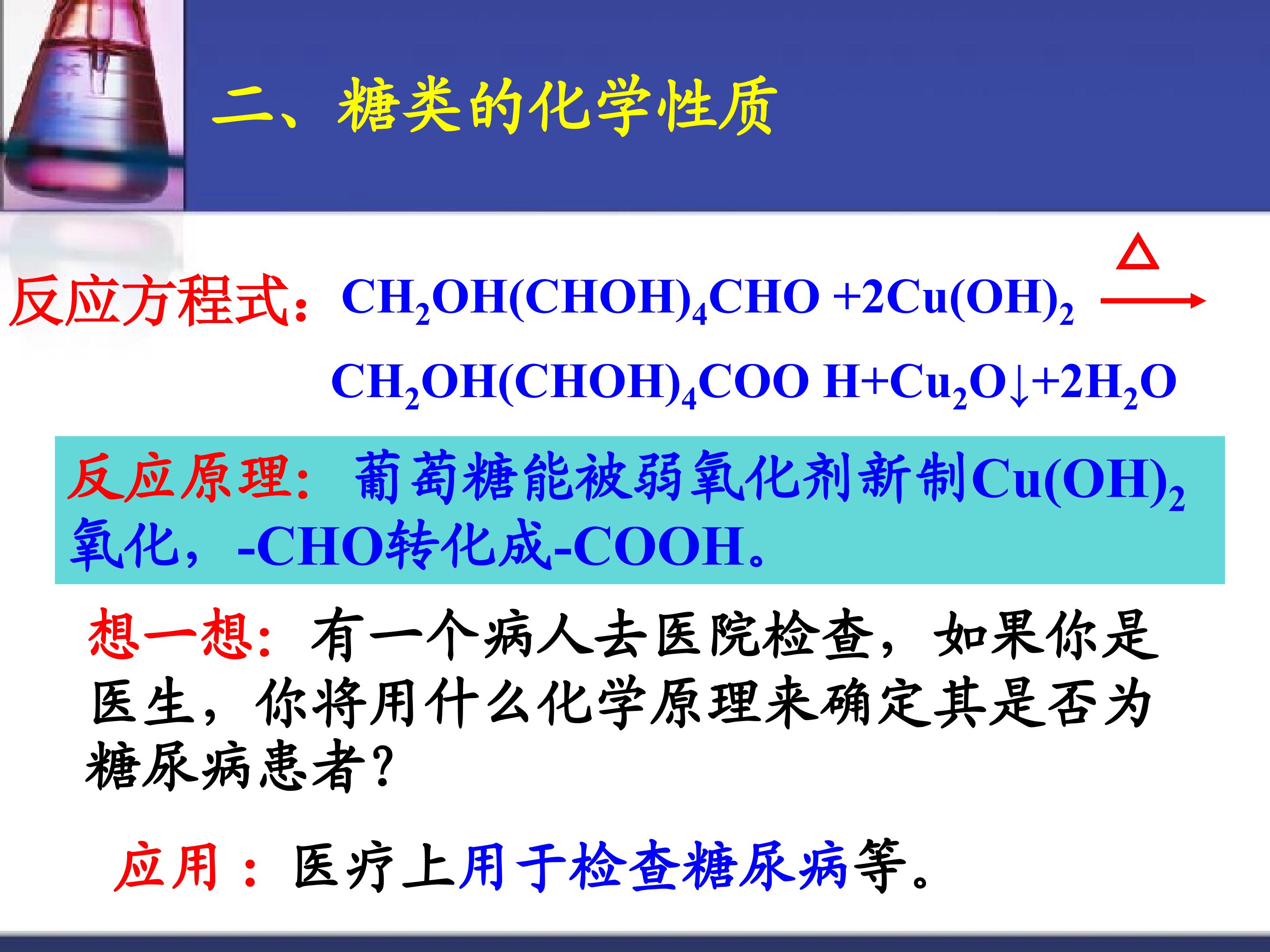 二、糖类的化学性质

反应方程式：$CH_2OH(CHOH)_4CHO + 2Cu(OH)_2 \xrightarrow{\triangle}$ $CH_2OH(CHOH)_4COO\ H + Cu_2O\downarrow + 2H_2O$

反应原理：葡萄糖能被弱氧化剂新制$Cu(OH)_2$氧化，-CHO转化成-COOH。

想一想：有一个病人去医院检查，如果你是医生，你将用什么化学原理来确定其是否为糖尿病患者？

应用：医疗上用于检查糖尿病等。